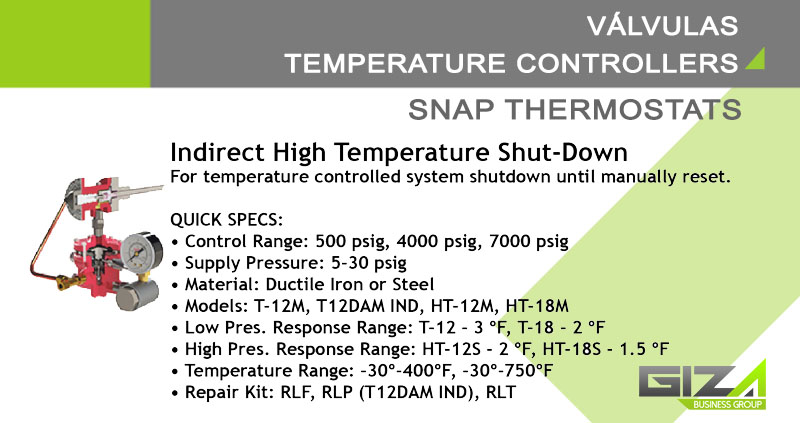 VÁLVULAS
TEMPERATURE CONTROLLERS

SNAP THERMOSTATS

Indirect High Temperature Shut-Down
For temperature controlled system shutdown until manually reset.

QUICK SPECS:
• Control Range: 500 psig, 4000 psig, 7000 psig
• Supply Pressure: 5-30 psig
• Material: Ductile Iron or Steel
• Models: T-12M, T12DAM IND, HT-12M, HT-18M
• Low Pres. Response Range: T-12 - 3 °F, T-18 - 2 °F
• High Pres. Response Range: HT-12S - 2 °F, HT-18S - 1.5 °F
• Temperature Range: -30°-400°F, -30°-750°F
• Repair Kit: RLF, RLP (T12DAM IND), RLT

GIZA
BUSINESS GROUP